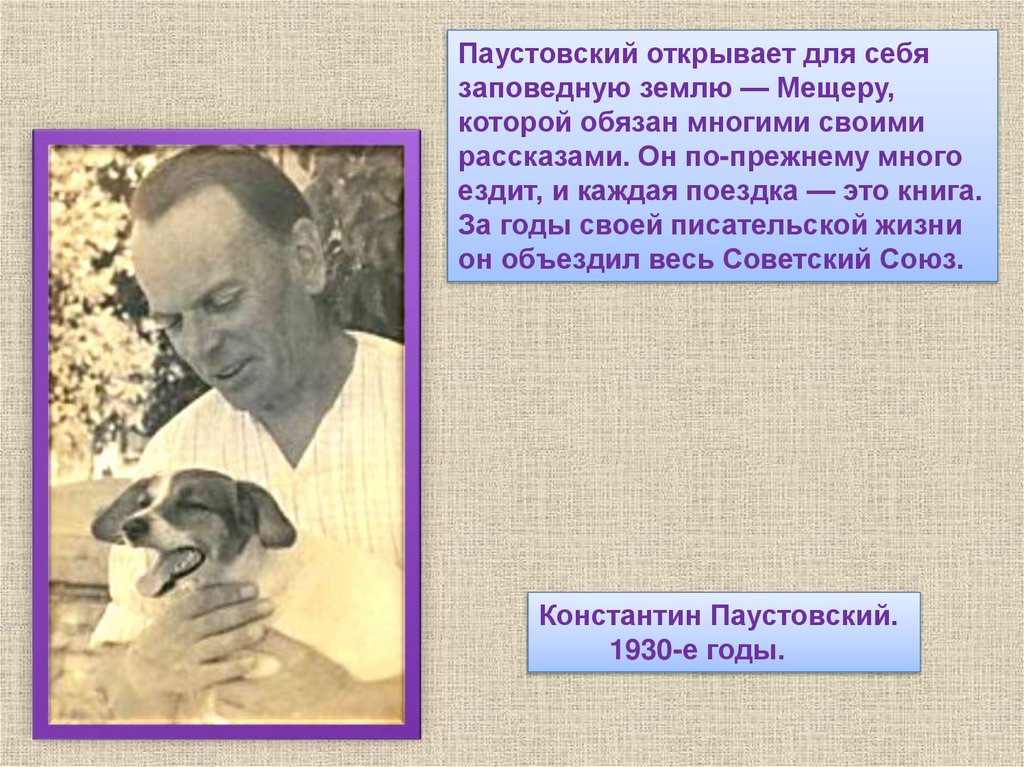 Паустовский открывает для себя заповедную землю — Мещеру, которой обязан многими своими рассказами. Он по-прежнему много ездит, и каждая поездка — это книга. За годы своей писательской жизни он объездил весь Советский Союз.

Константин Паустовский.
1930-е годы.